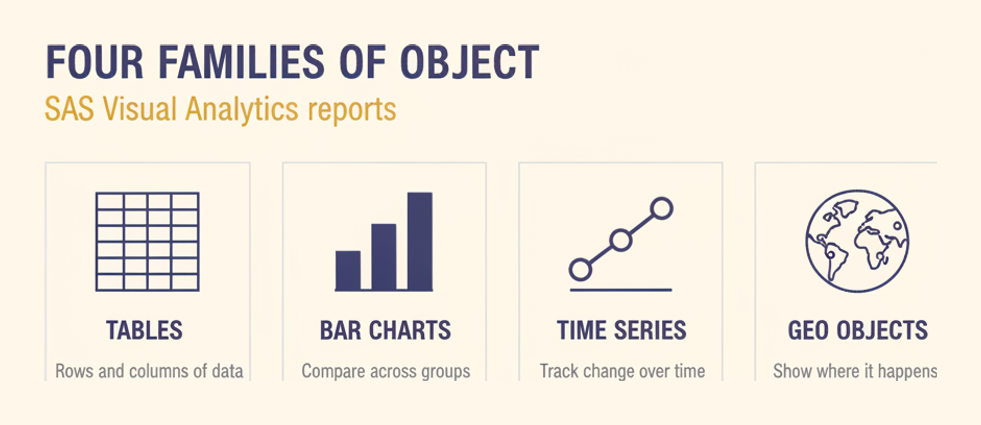 FOUR FAMILIES OF OBJECT

SAS Visual Analytics reports

TABLES

Rows and columns of data

BAR CHARTS

Compare across groups

TIME SERIES

Track change over time

GEO OBJECTS

Show where it happens